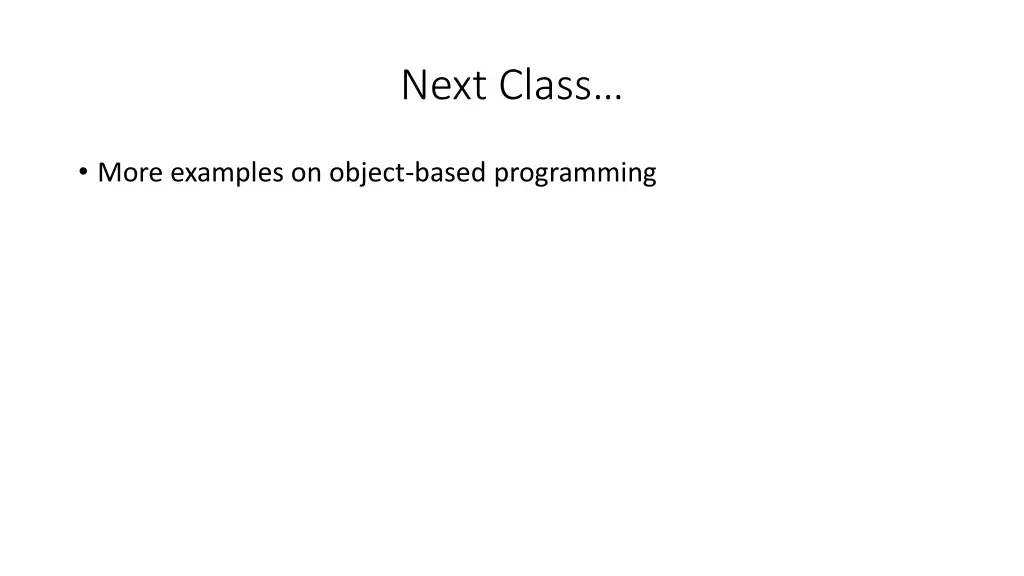 Next Class…

• More examples on object-based programming